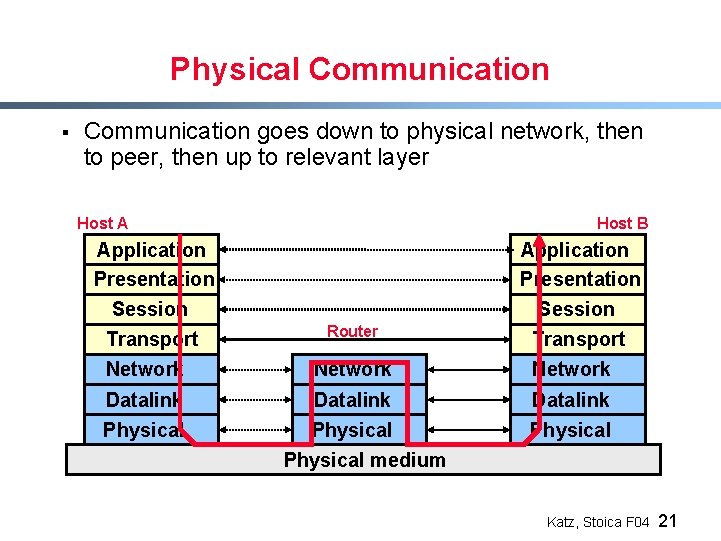 Physical Communication

▪ Communication goes down to physical network, then to peer, then up to relevant layer

Host A

Application
Presentation
Session
Transport
Network
Datalink
Physical

Router

Network
Datalink
Physical

Host B

Application
Presentation
Session
Transport
Network
Datalink
Physical

Physical medium

Katz, Stoica F04 21